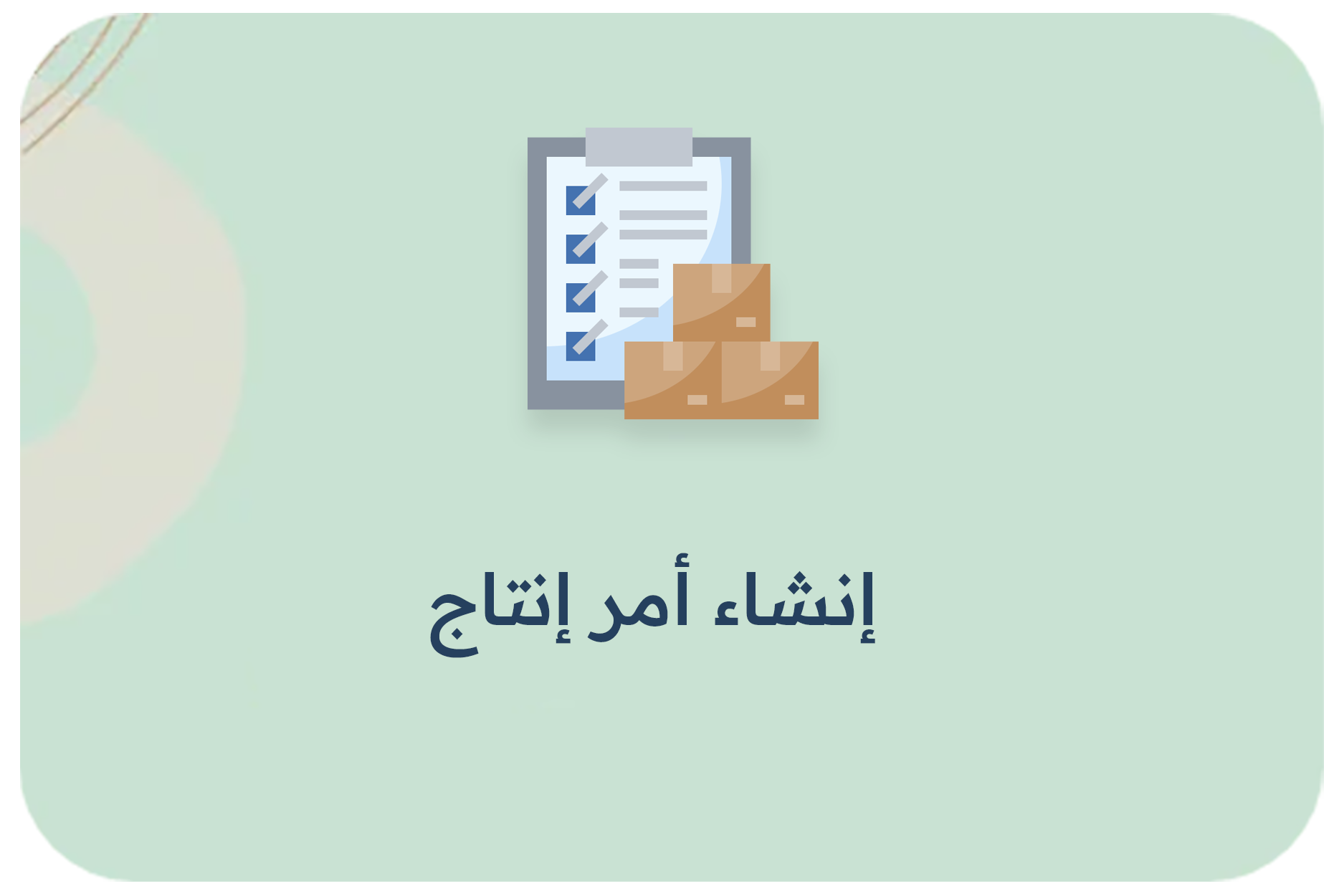 إنشاء أمر إنتاج